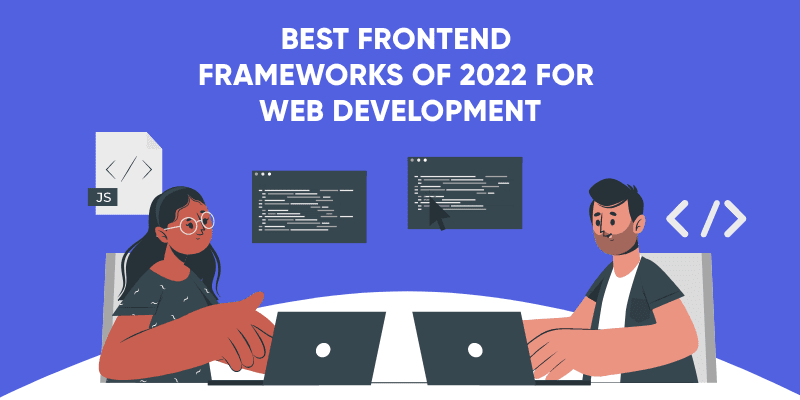 BEST FRONTEND FRAMEWORKS OF 2022 FOR WEB DEVELOPMENT

</>
JS

</>